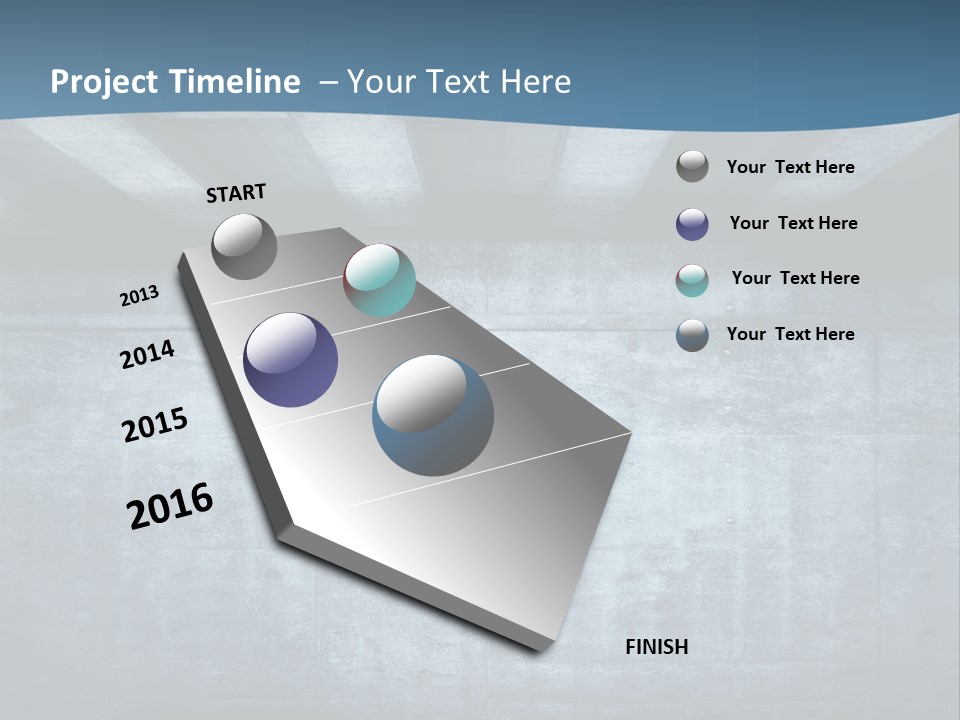 Project Timeline – Your Text Here

START

2013

2014

2015

2016

FINISH

Your Text Here

Your Text Here

Your Text Here

Your Text Here